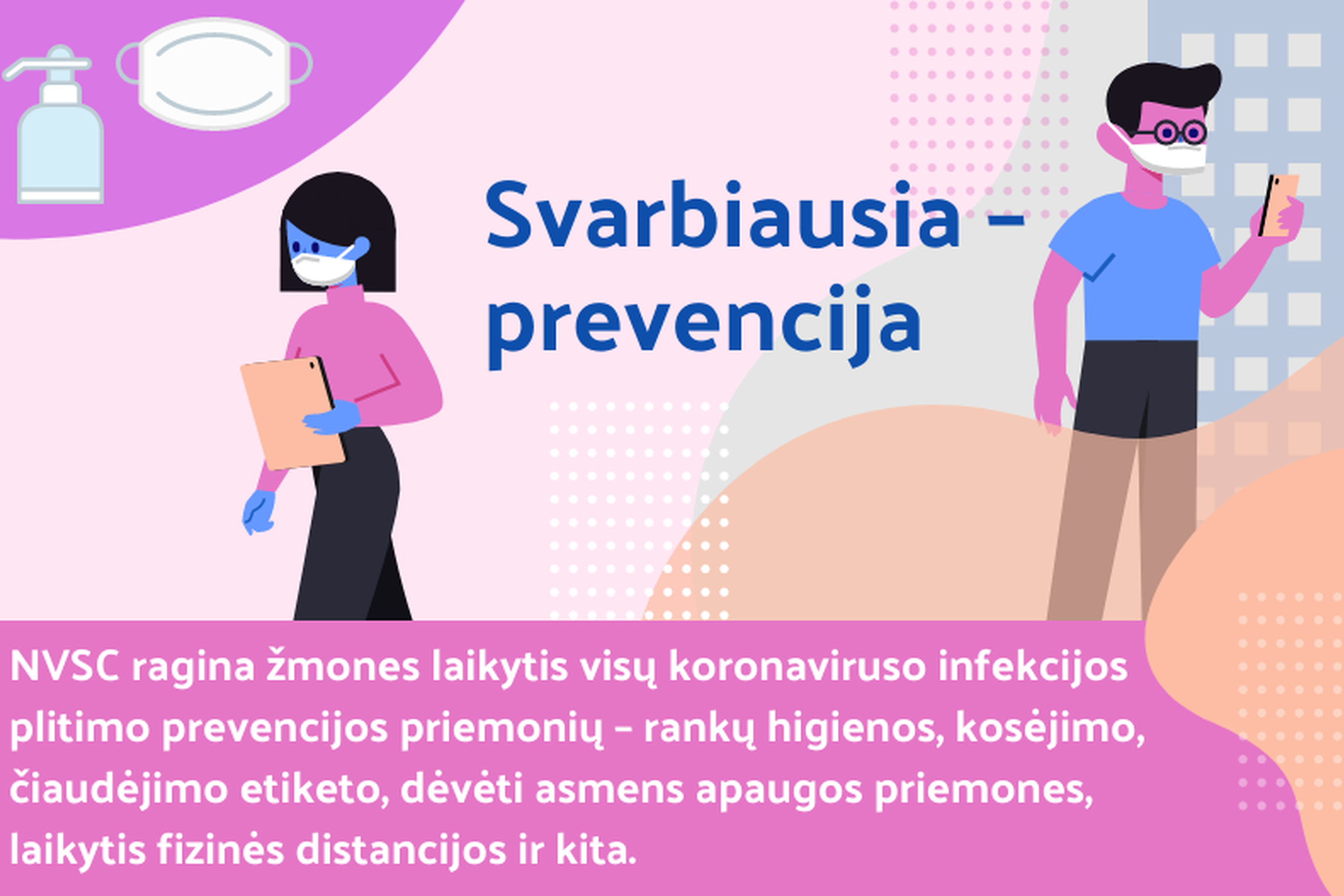 Svarbiausia – prevencija

NVSC ragina žmones laikytis visų koronaviruso infekcijos plitimo prevencijos priemonių – rankų higienos, kosėjimo, čiaudėjimo etiketo, dėvėti asmens apaugos priemones, laikytis fizinės distancijos ir kita.